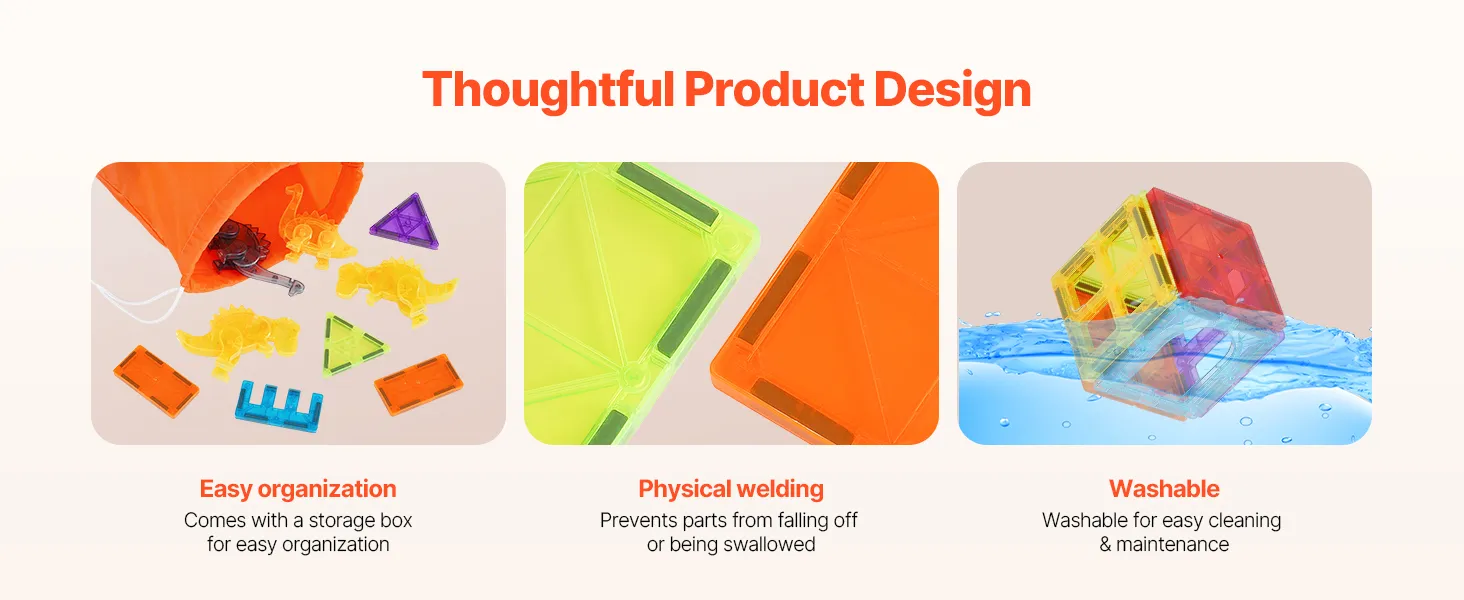 Thoughtful Product Design

Easy organization
Comes with a storage box for easy organization

Physical welding
Prevents parts from falling off or being swallowed

Washable
Washable for easy cleaning & maintenance